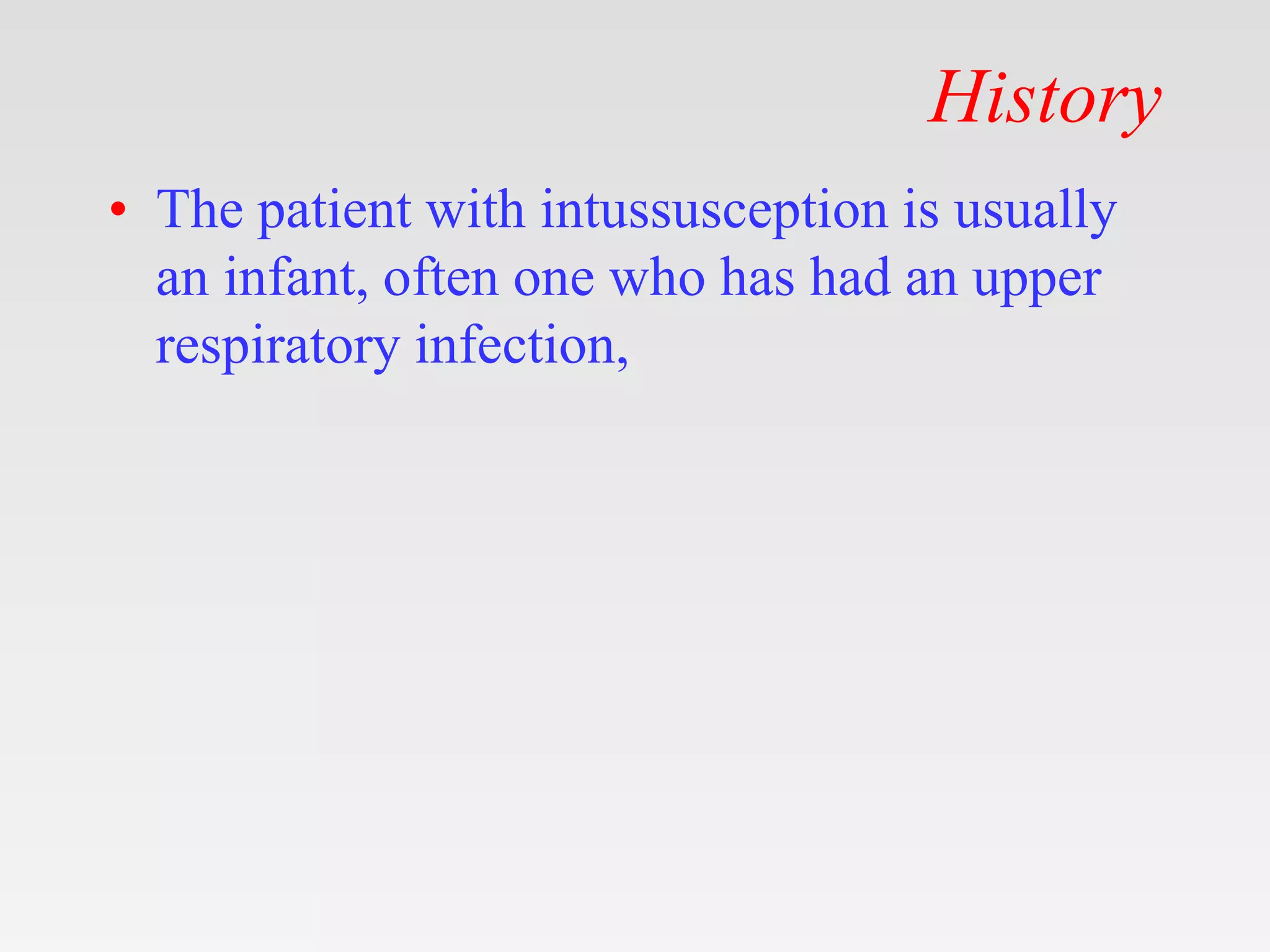 History

• The patient with intussusception is usually an infant, often one who has had an upper respiratory infection,